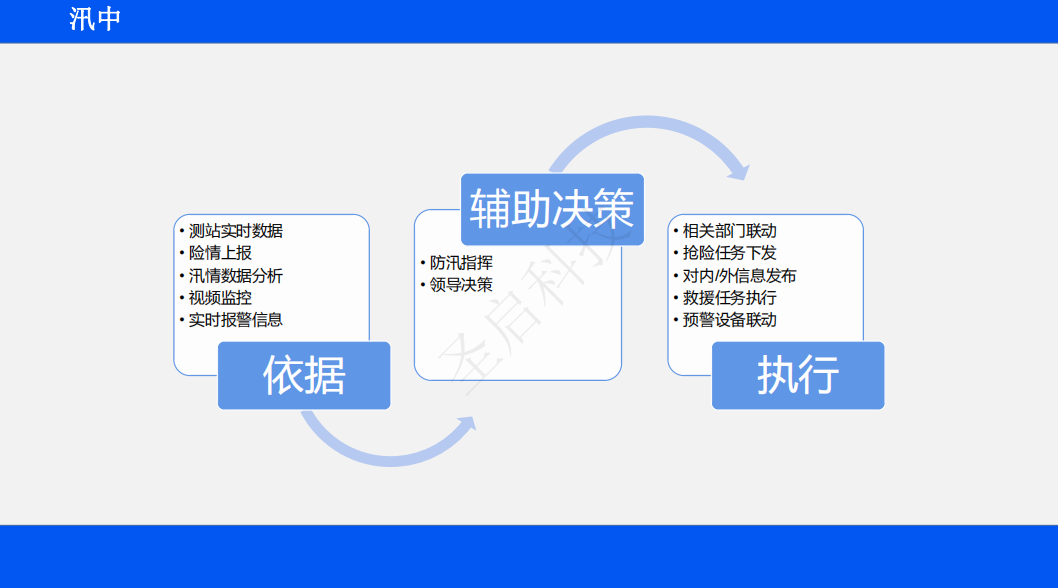 汛中

• 测站实时数据
• 险情上报
• 汛情数据分析
• 视频监控
• 实时报警信息

依据

辅助决策

• 防汛指挥
• 领导决策

圣启科技

• 相关部门联动
• 抢险任务下发
• 对内/外信息发布
• 救援任务执行
• 预警设备联动

执行